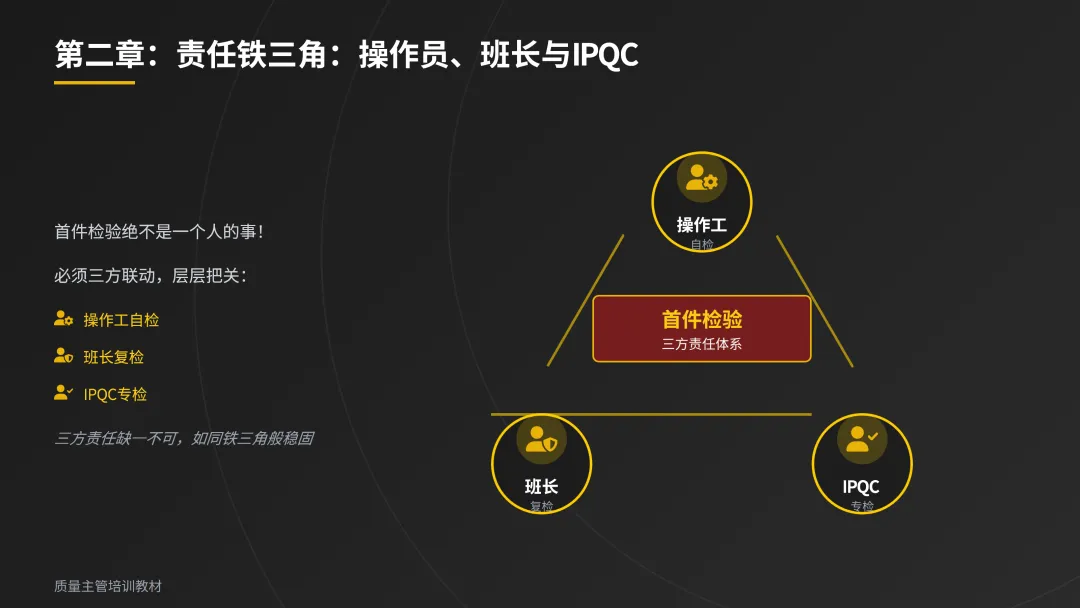 第二章：责任铁三角：操作员、班长与IPQC

首件检验绝不是一个人的事！

必须三方联动，层层把关：

操作工自检

班长复检

IPQC专检

三方责任缺一不可，如同铁三角般稳固

操作工
自检

首件检验
三方责任体系

班长
复检

IPQC
专检

质量主管培训教材